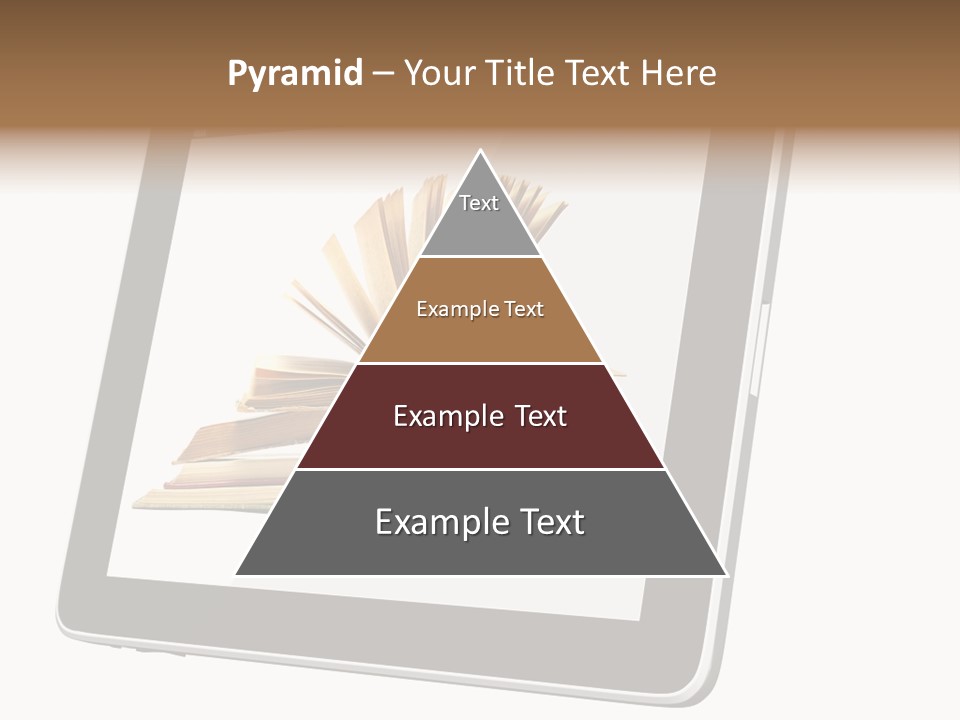 Pyramid – Your Title Text Here

Text

Example Text

Example Text

Example Text